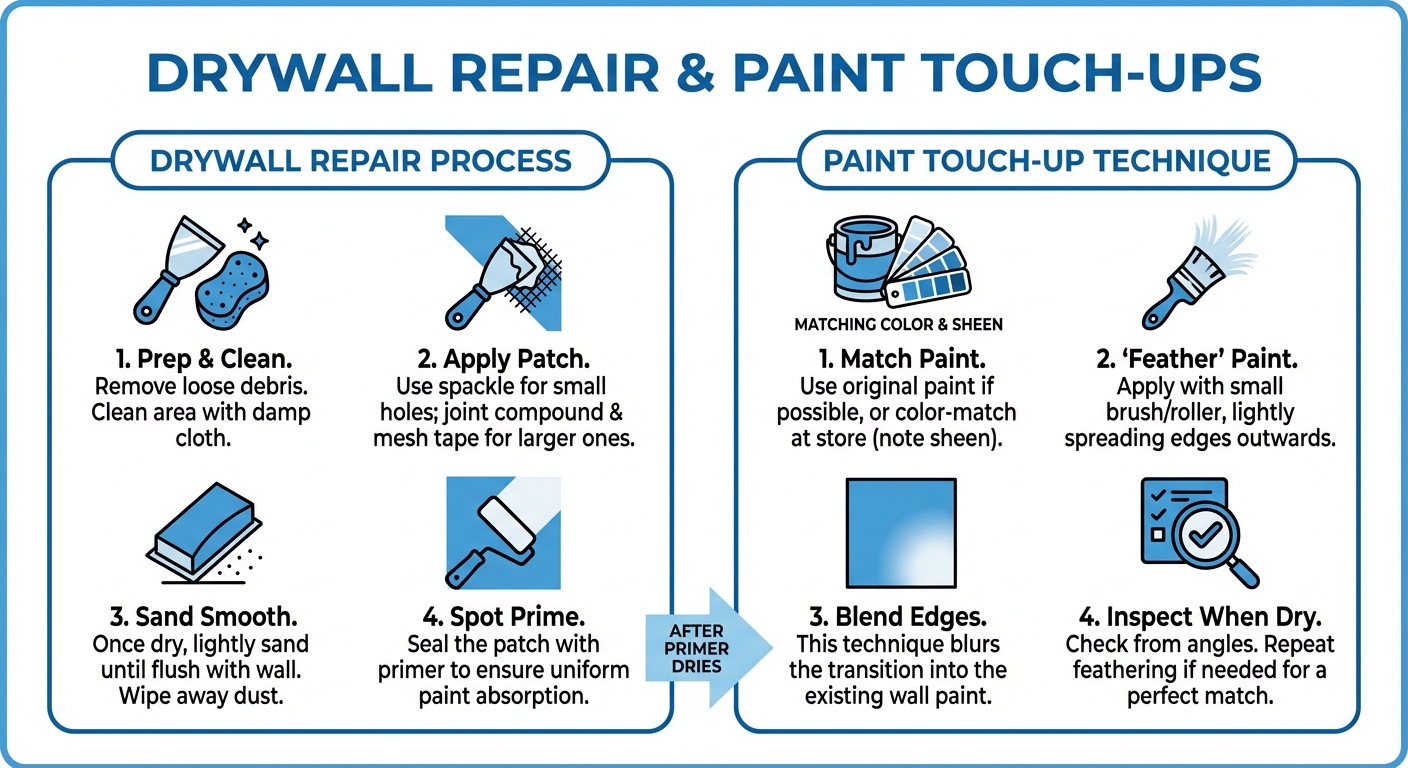 DRYWALL REPAIR & PAINT TOUCH-UPS

DRYWALL REPAIR PROCESS

1. Prep & Clean.
Remove loose debris. Clean area with damp cloth.

2. Apply Patch.
Use spackle for small holes; joint compound & mesh tape for larger ones.

3. Sand Smooth.
Once dry, lightly sand until flush with wall. Wipe away dust.

4. Spot Prime.
Seal the patch with primer to ensure uniform paint absorption.

AFTER PRIMER DRIES

PAINT TOUCH-UP TECHNIQUE

MATCHING COLOR & SHEEN

1. Match Paint.
Use original paint if possible, or color-match at store (note sheen).

2. 'Feather' Paint.
Apply with small brush/roller, lightly spreading edges outwards.

3. Blend Edges.
This technique blurs the transition into the existing wall paint.

4. Inspect When Dry.
Check from angles. Repeat feathering if needed for a perfect match.